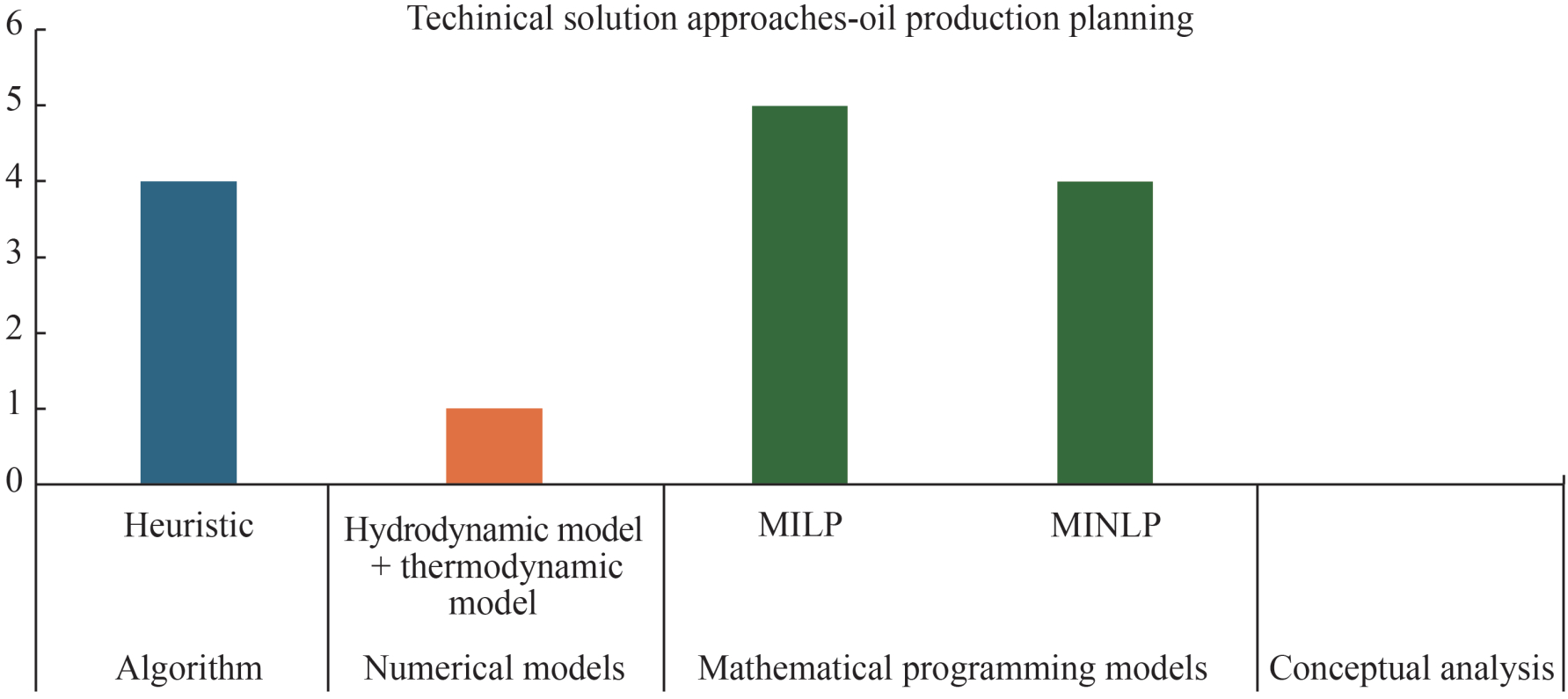 Techinical solution approaches-oil production planning

6
5
4
3
2
1
0

Heuristic

Hydrodynamic model + thermodynamic model

MILP

MINLP

Algorithm

Numerical models

Mathematical programming models

Conceptual analysis